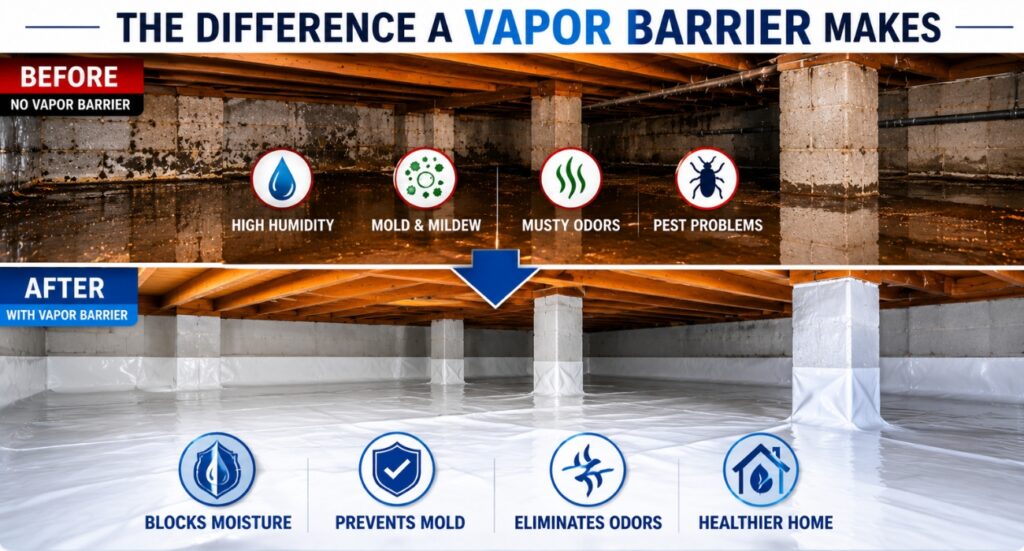 THE DIFFERENCE A VAPOR BARRIER MAKES

BEFORE
NO VAPOR BARRIER

HIGH HUMIDITY
MOLD & MILDEW
MUSTY ODORS
PEST PROBLEMS

AFTER
WITH VAPOR BARRIER

BLOCKS MOISTURE
PREVENTS MOLD
ELIMINATES ODORS
HEALTHIER HOME